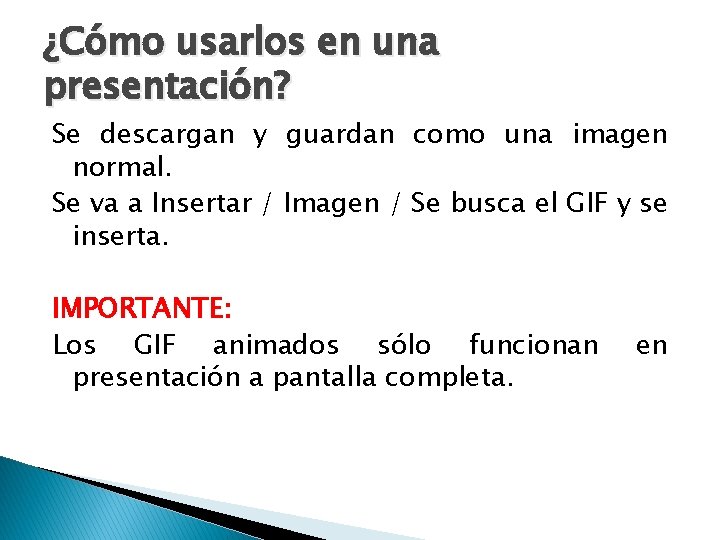 ¿Cómo usarlos en una presentación?

Se descargan y guardan como una imagen normal.

Se va a Insertar / Imagen / Se busca el GIF y se inserta.

IMPORTANTE:

Los GIF animados sólo funcionan en presentación a pantalla completa.